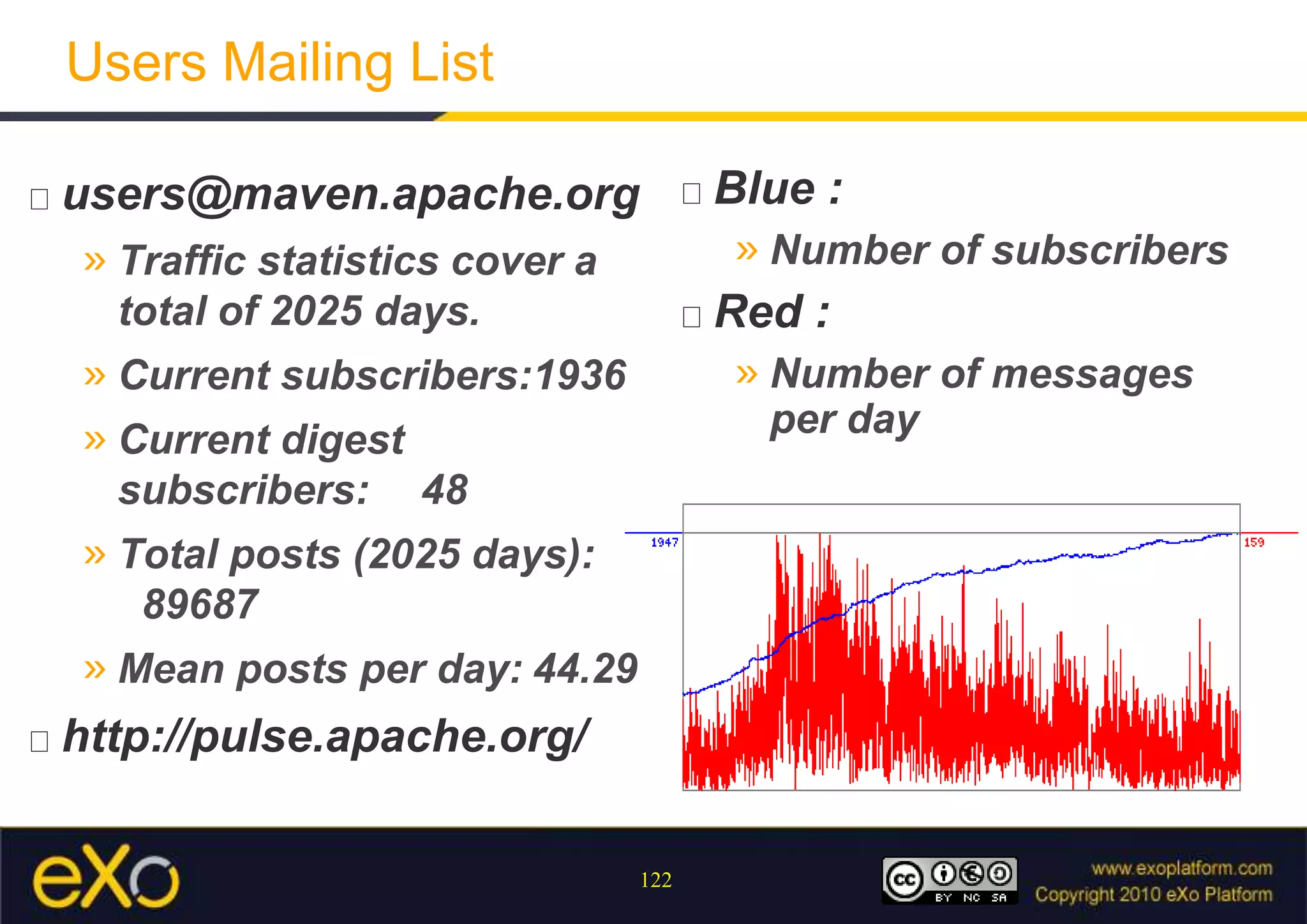 Users Mailing List

□ users@maven.apache.org

» Traffic statistics cover a total of 2025 days.

» Current subscribers:1936

» Current digest subscribers: 48

» Total posts (2025 days): 89687

» Mean posts per day: 44.29

□ http://pulse.apache.org/

□ Blue :

» Number of subscribers

□ Red :

» Number of messages per day

1947

159

eXo

122

cc BY NC SA

www.exoplatform.com
Copyright 2010 eXo Platform